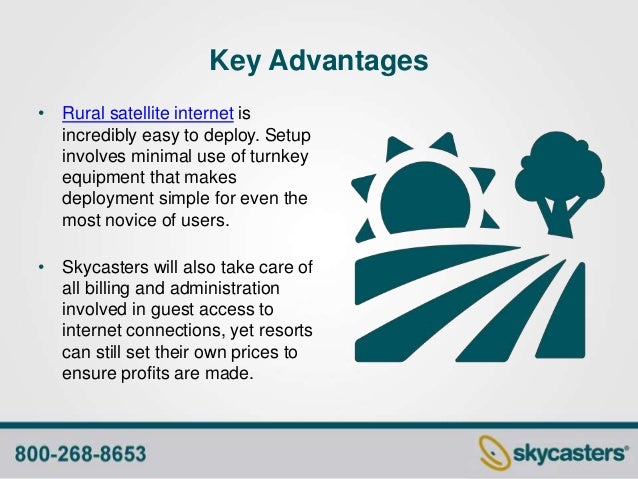 Key Advantages

• Rural satellite internet is incredibly easy to deploy. Setup involves minimal use of turnkey equipment that makes deployment simple for even the most novice of users.

• Skycasters will also take care of all billing and administration involved in guest access to internet connections, yet resorts can still set their own prices to ensure profits are made.

800-268-8653

skycasters®